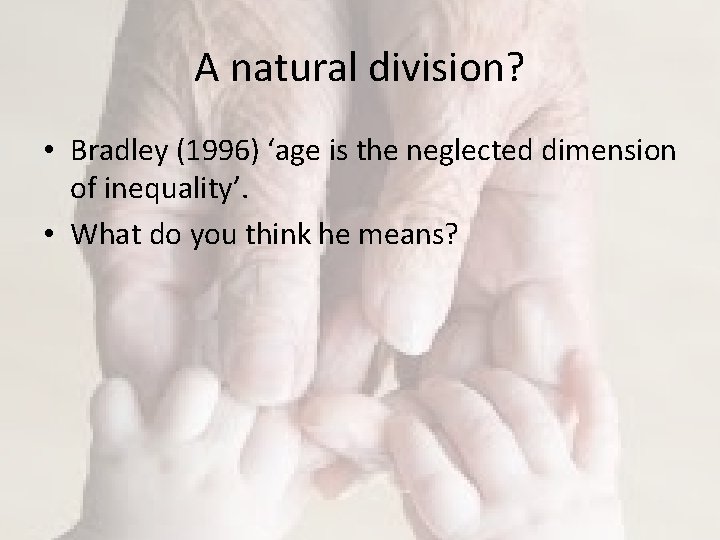 A natural division?

• Bradley (1996) ‘age is the neglected dimension of inequality’.
• What do you think he means?